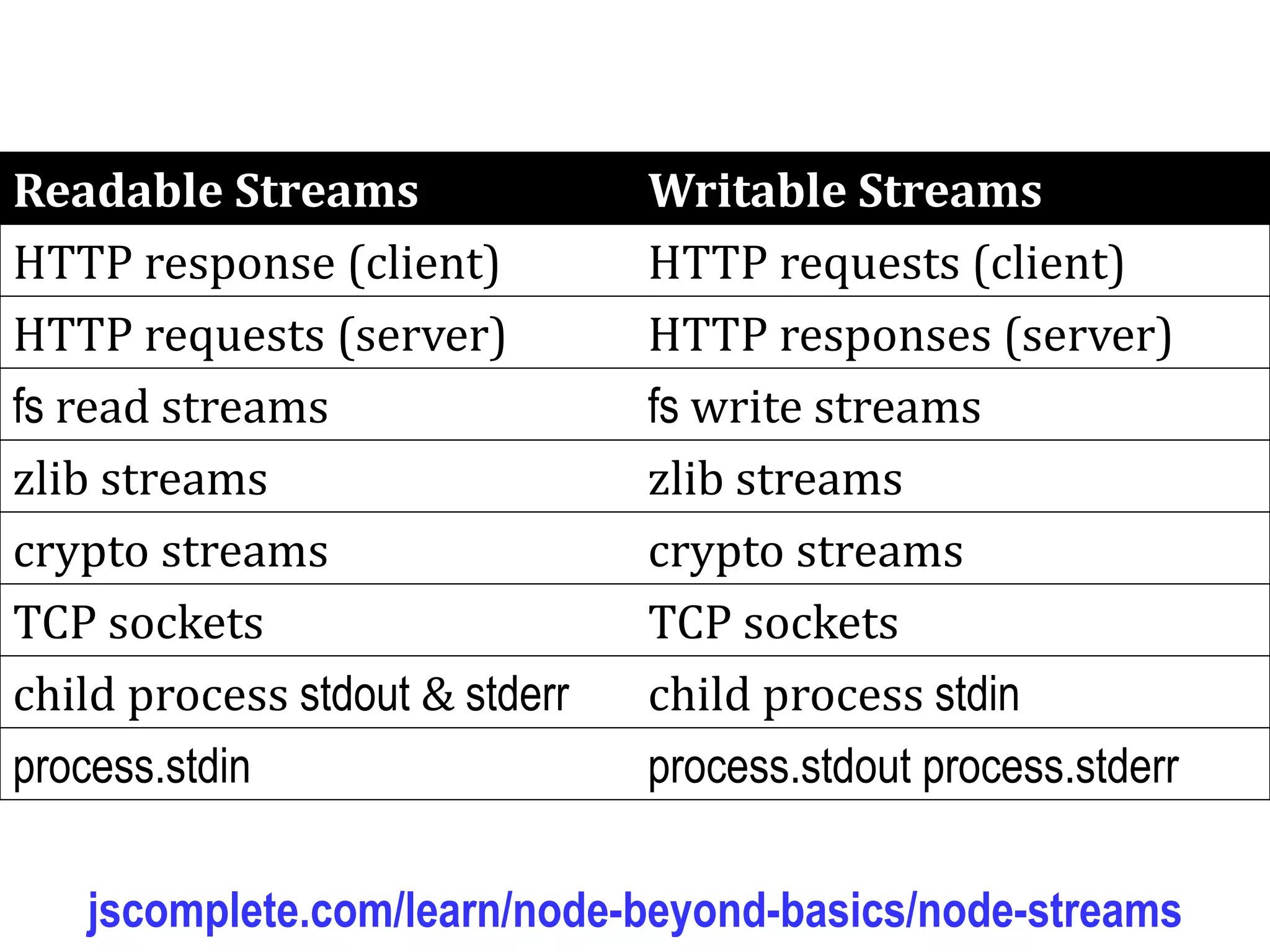 | Readable Streams | Writable Streams |
|---|---|
| HTTP response (client) | HTTP requests (client) |
| HTTP requests (server) | HTTP responses (server) |
| fs read streams | fs write streams |
| zlib streams | zlib streams |
| crypto streams | crypto streams |
| TCP sockets | TCP sockets |
| child process stdout & stderr | child process stdin |
| process.stdin | process.stdout process.stderr |

jscomplete.com/learn/node-beyond-basics/node-streams